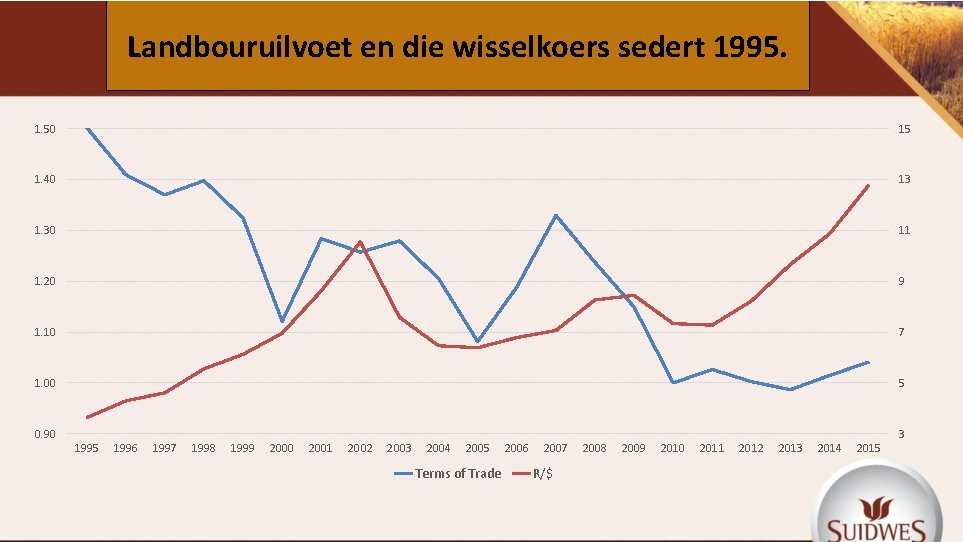 Landbouruilvoet en die wisselkoers sedert 1995.

1.50
1.40
1.30
1.20
1.10
1.00
0.90

15
13
11
9
7
5
3

1995 1996 1997 1998 1999 2000 2001 2002 2003 2004 2005 2006 2007 2008 2009 2010 2011 2012 2013 2014 2015

Terms of Trade R/$

SUIDWES